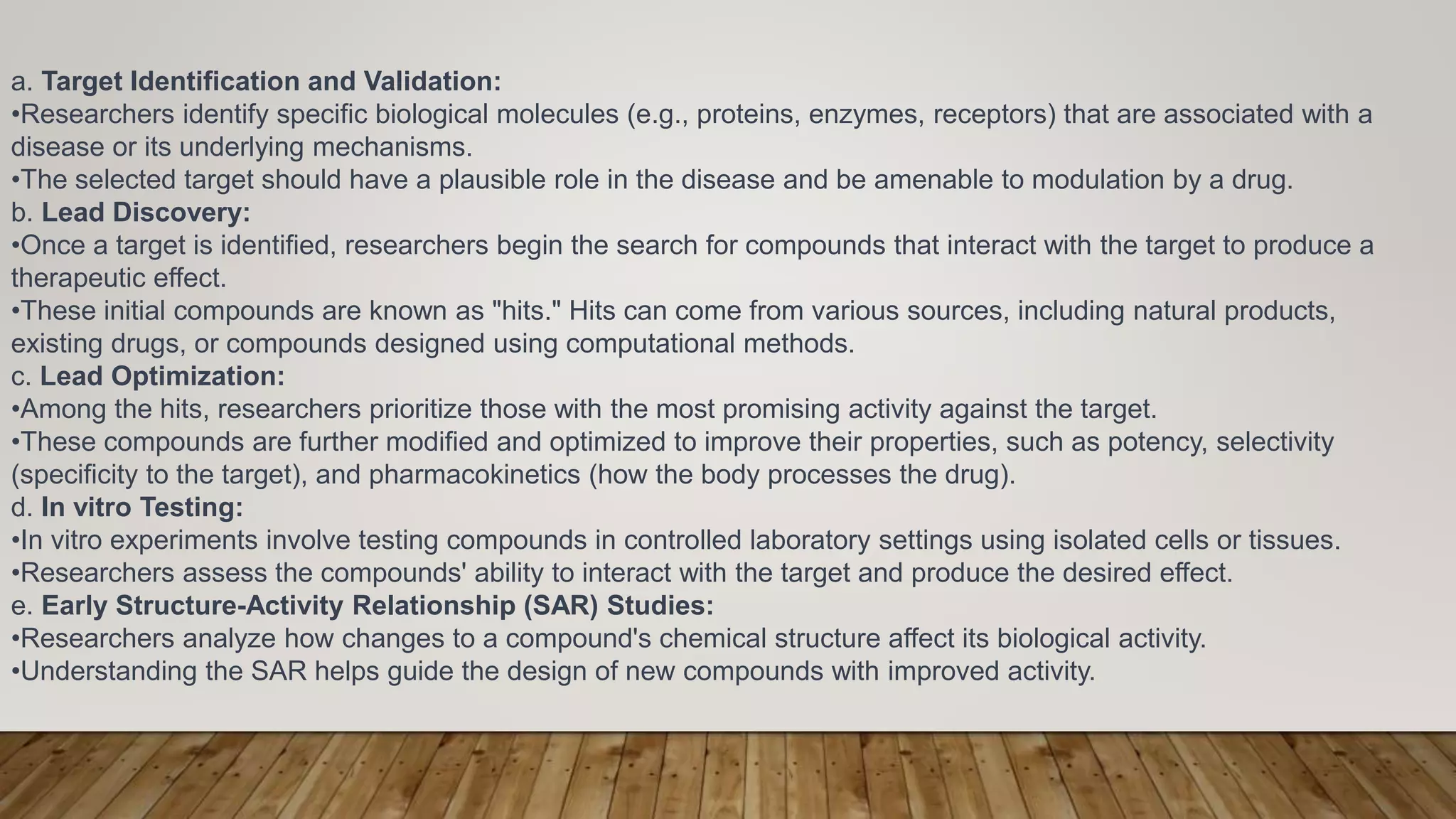 a. Target Identification and Validation:
•Researchers identify specific biological molecules (e.g., proteins, enzymes, receptors) that are associated with a disease or its underlying mechanisms.
•The selected target should have a plausible role in the disease and be amenable to modulation by a drug.
b. Lead Discovery:
•Once a target is identified, researchers begin the search for compounds that interact with the target to produce a therapeutic effect.
•These initial compounds are known as "hits." Hits can come from various sources, including natural products, existing drugs, or compounds designed using computational methods.
c. Lead Optimization:
•Among the hits, researchers prioritize those with the most promising activity against the target.
•These compounds are further modified and optimized to improve their properties, such as potency, selectivity (specificity to the target), and pharmacokinetics (how the body processes the drug).
d. In vitro Testing:
•In vitro experiments involve testing compounds in controlled laboratory settings using isolated cells or tissues.
•Researchers assess the compounds' ability to interact with the target and produce the desired effect.
e. Early Structure-Activity Relationship (SAR) Studies:
•Researchers analyze how changes to a compound's chemical structure affect its biological activity.
•Understanding the SAR helps guide the design of new compounds with improved activity.